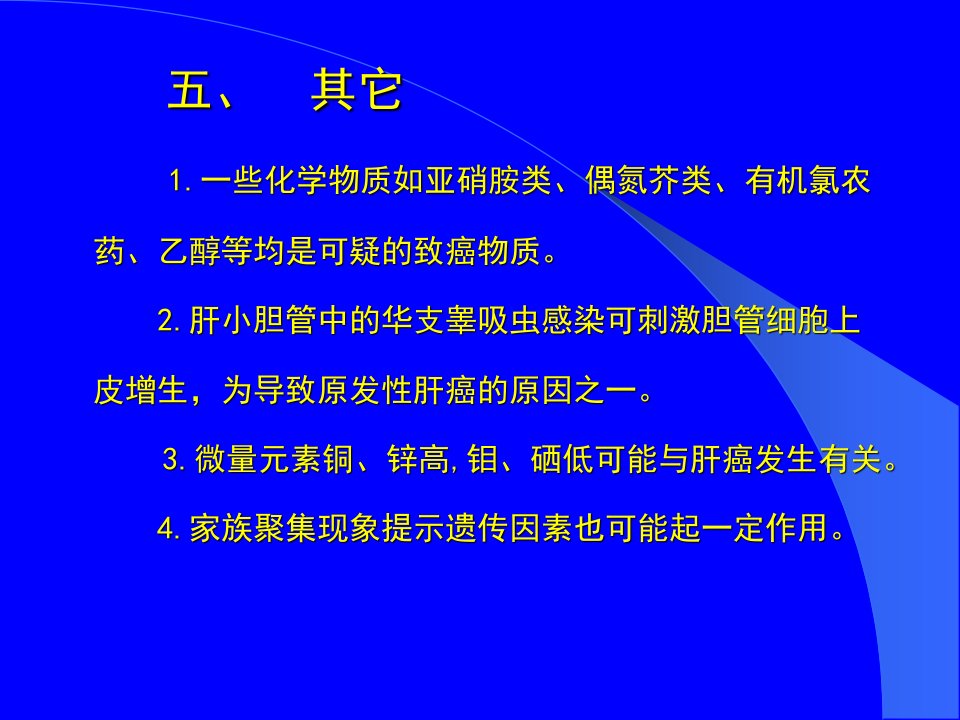 五、 其它

1. 一些化学物质如亚硝胺类、偶氮芥类、有机氯农药、乙醇等均是可疑的致癌物质。

2. 肝小胆管中的华支睾吸虫感染可刺激胆管细胞上皮增生，为导致原发性肝癌的原因之一。

3. 微量元素铜、锌高, 钼、硒低可能与肝癌发生有关。

4. 家族聚集现象提示遗传因素也可能起一定作用。